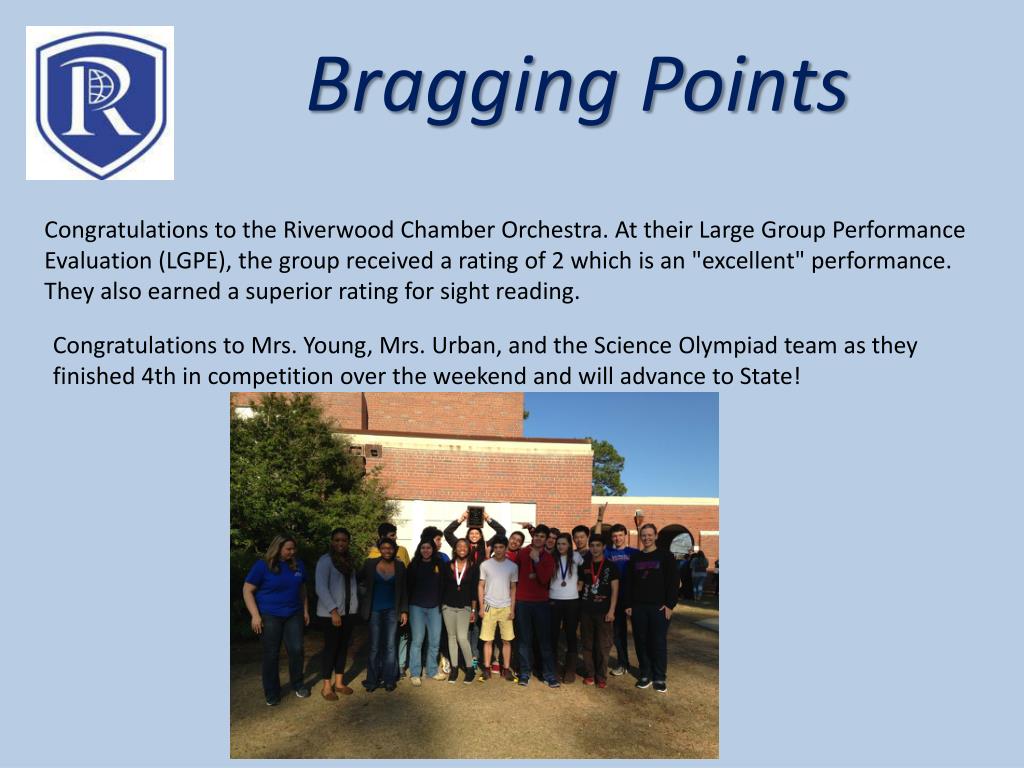 R

Bragging Points

Congratulations to the Riverwood Chamber Orchestra. At their Large Group Performance Evaluation (LGPE), the group received a rating of 2 which is an "excellent" performance. They also earned a superior rating for sight reading.

Congratulations to Mrs. Young, Mrs. Urban, and the Science Olympiad team as they finished 4th in competition over the weekend and will advance to State!